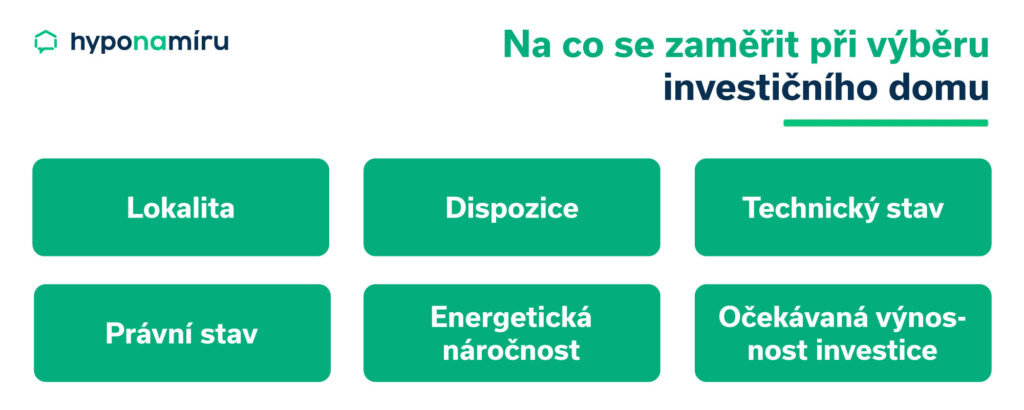 hyponamíru

Na co se zaměřit při výběru investičního domu

Lokalita

Dispozice

Technický stav

Právní stav

Energetická náročnost

Očekávaná výnosnost investice